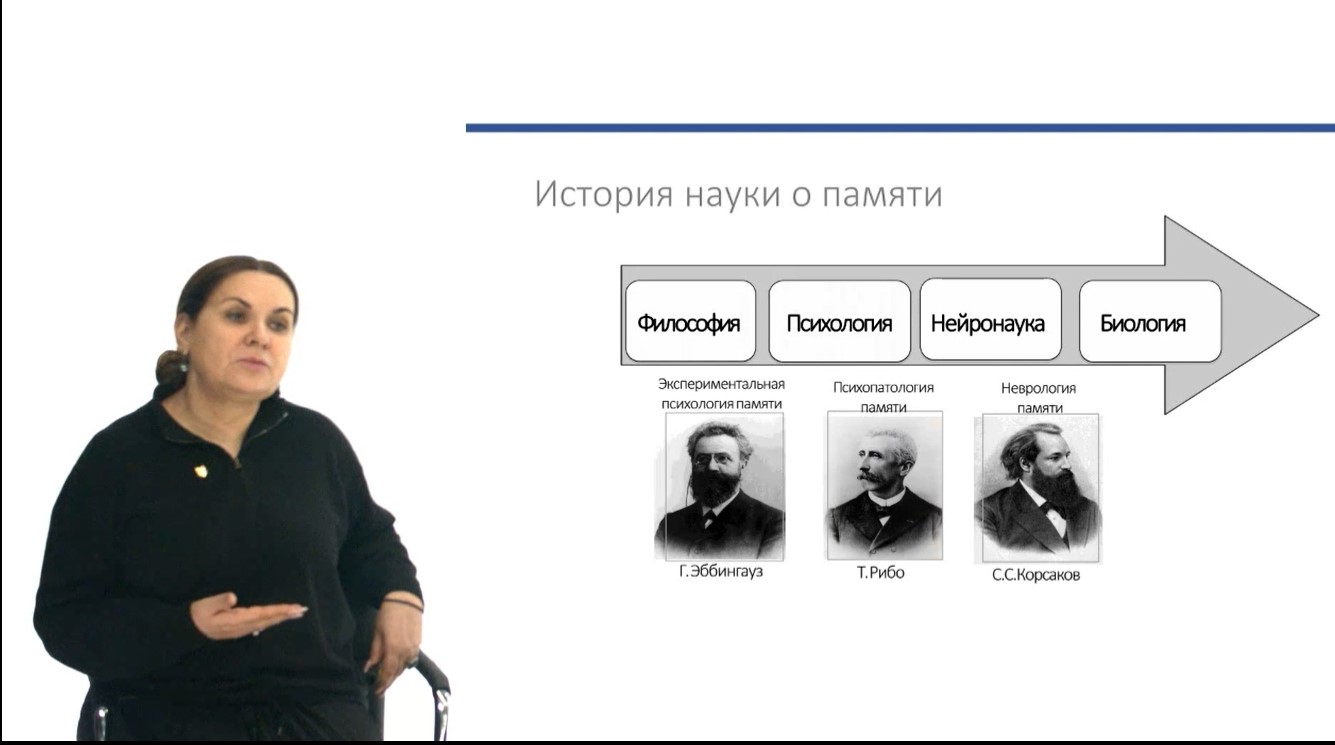 История науки о памяти

Философия

Психология

Нейронаука

Биология

Экспериментальная психология памяти

Психопатология памяти

Неврология памяти

Г.Эббингауз

Т.Рибо

С.С.Корсаков